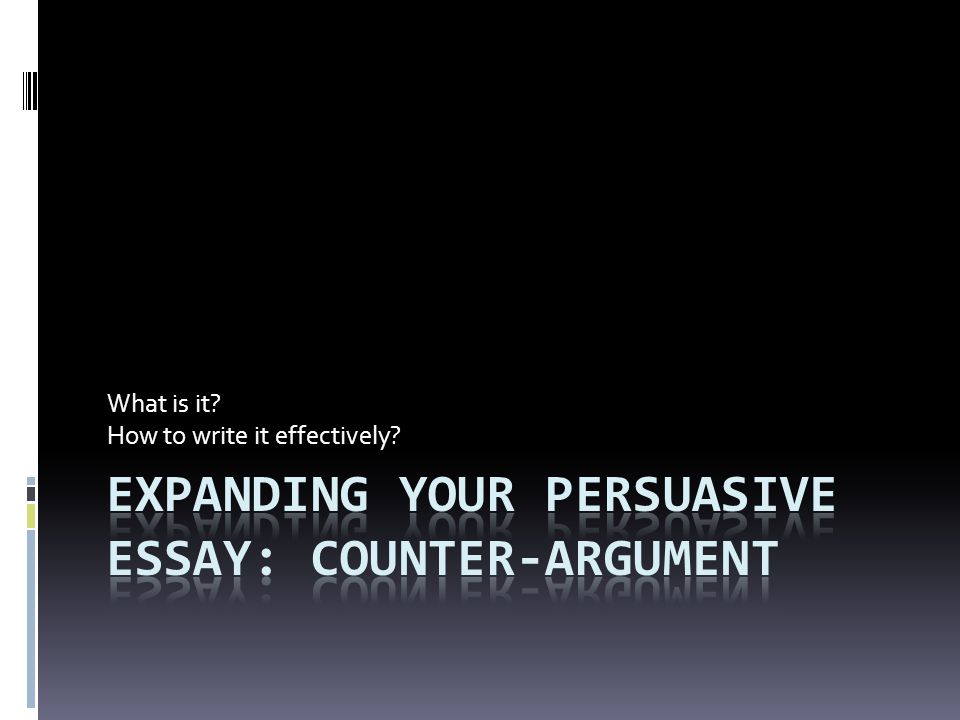 What is it?
How to write it effectively?

EXPANDING YOUR PERSUASIVE ESSAY: COUNTER-ARGUMENT